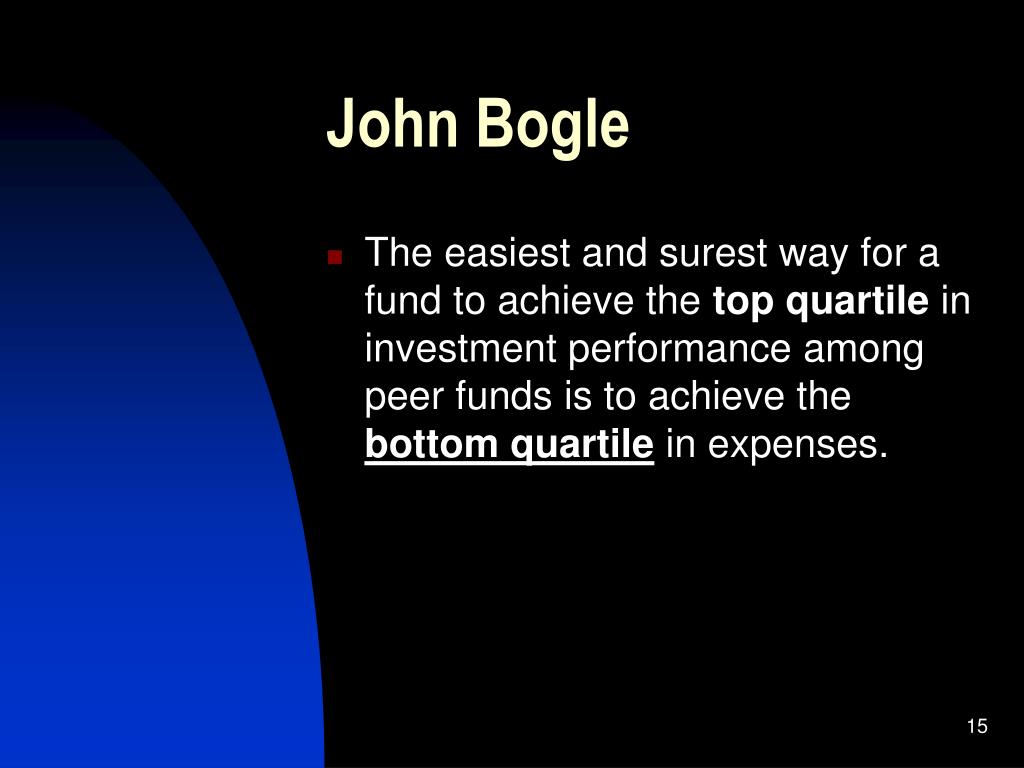 John Bogle

The easiest and surest way for a fund to achieve the top quartile in investment performance among peer funds is to achieve the bottom quartile in expenses.

15